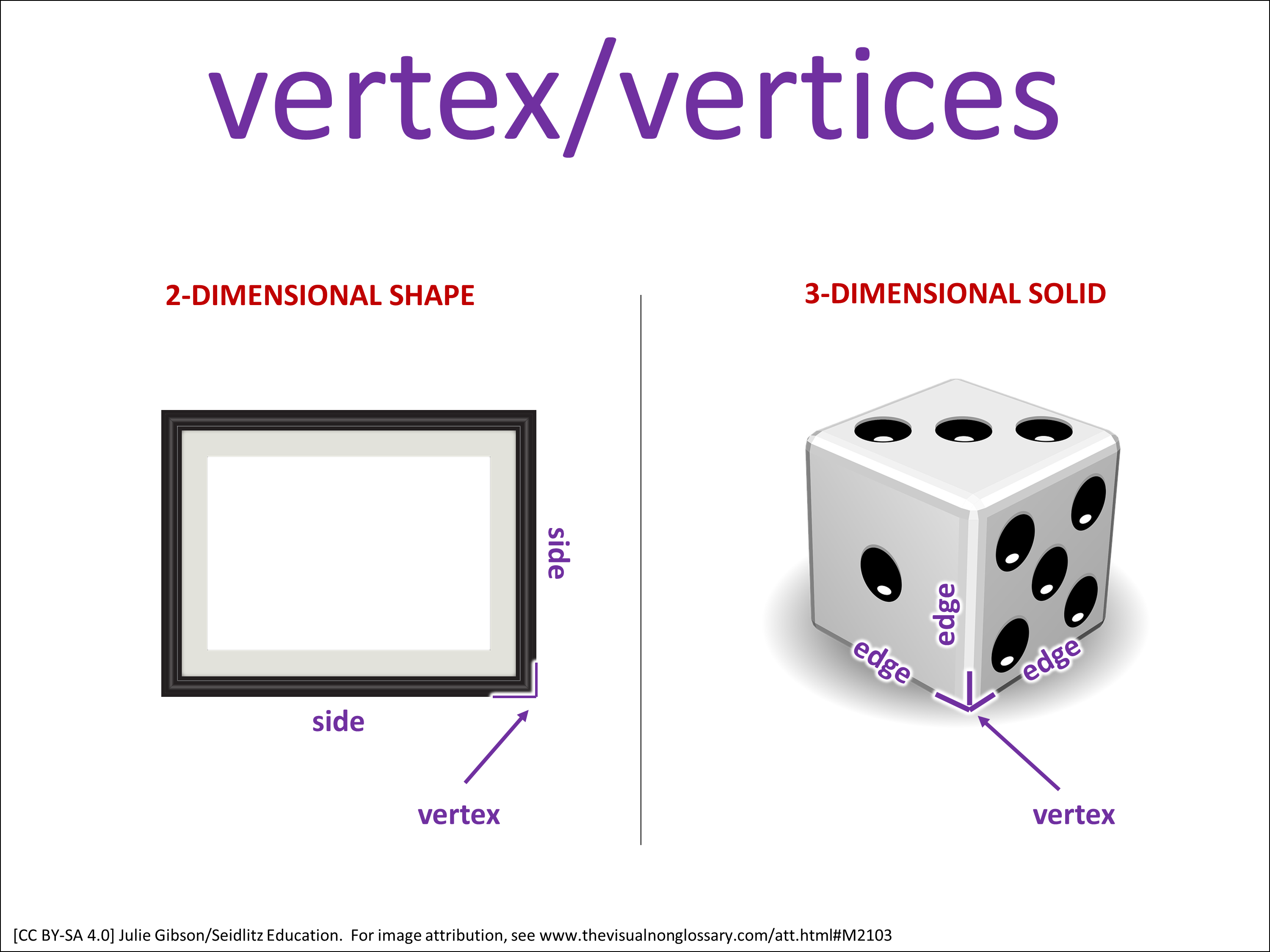 vertex/vertices

2-DIMENSIONAL SHAPE

side

side

vertex

3-DIMENSIONAL SOLID

edge

edge

edge

vertex

[CC BY-SA 4.0] Julie Gibson/Seidlitz Education. For image attribution, see www.thevisualnonglossary.com/att.html#M2103